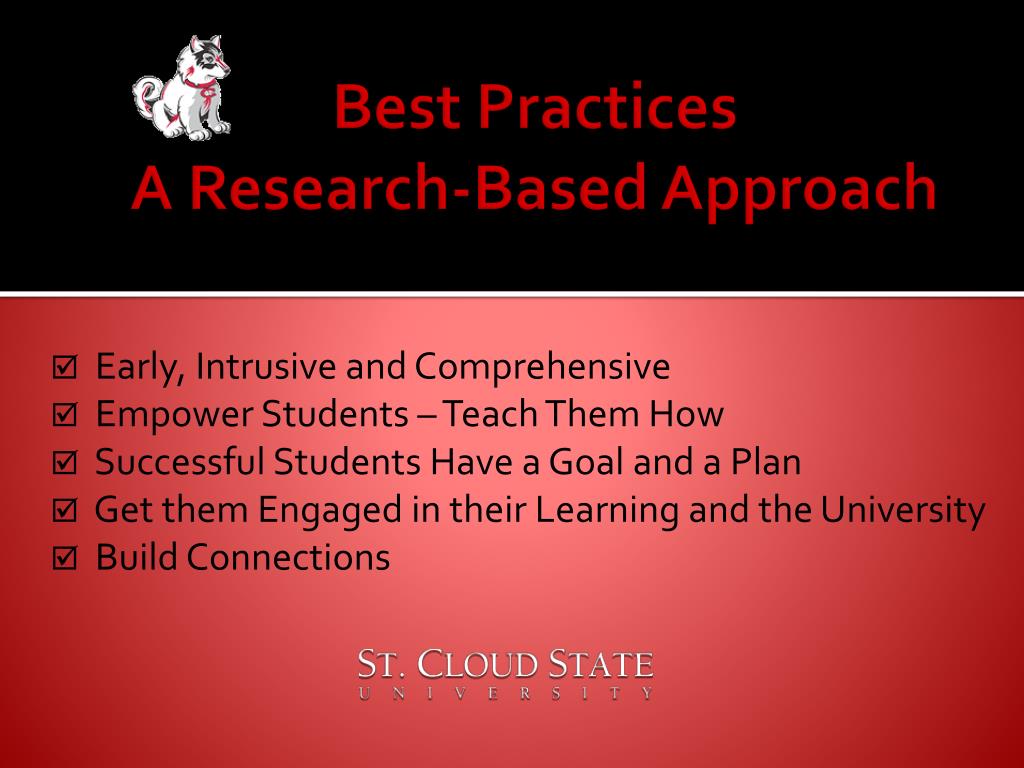 Best Practices
A Research-Based Approach

☑ Early, Intrusive and Comprehensive
☑ Empower Students – Teach Them How
☑ Successful Students Have a Goal and a Plan
☑ Get them Engaged in their Learning and the University
☑ Build Connections

ST. CLOUD STATE
UNIVERSITY